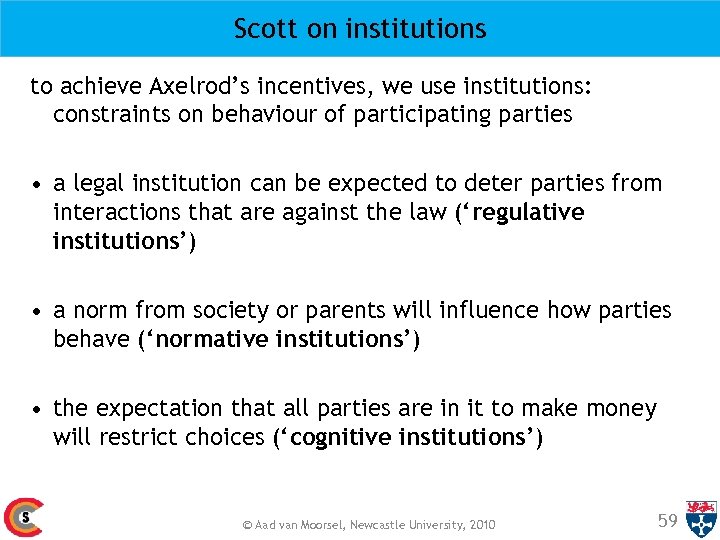 Scott on institutions

to achieve Axelrod’s incentives, we use institutions: constraints on behaviour of participating parties

• a legal institution can be expected to deter parties from interactions that are against the law (‘regulative institutions’)

• a norm from society or parents will influence how parties behave (‘normative institutions’)

• the expectation that all parties are in it to make money will restrict choices (‘cognitive institutions’)

S

© Aad van Moorsel, Newcastle University, 2010

59